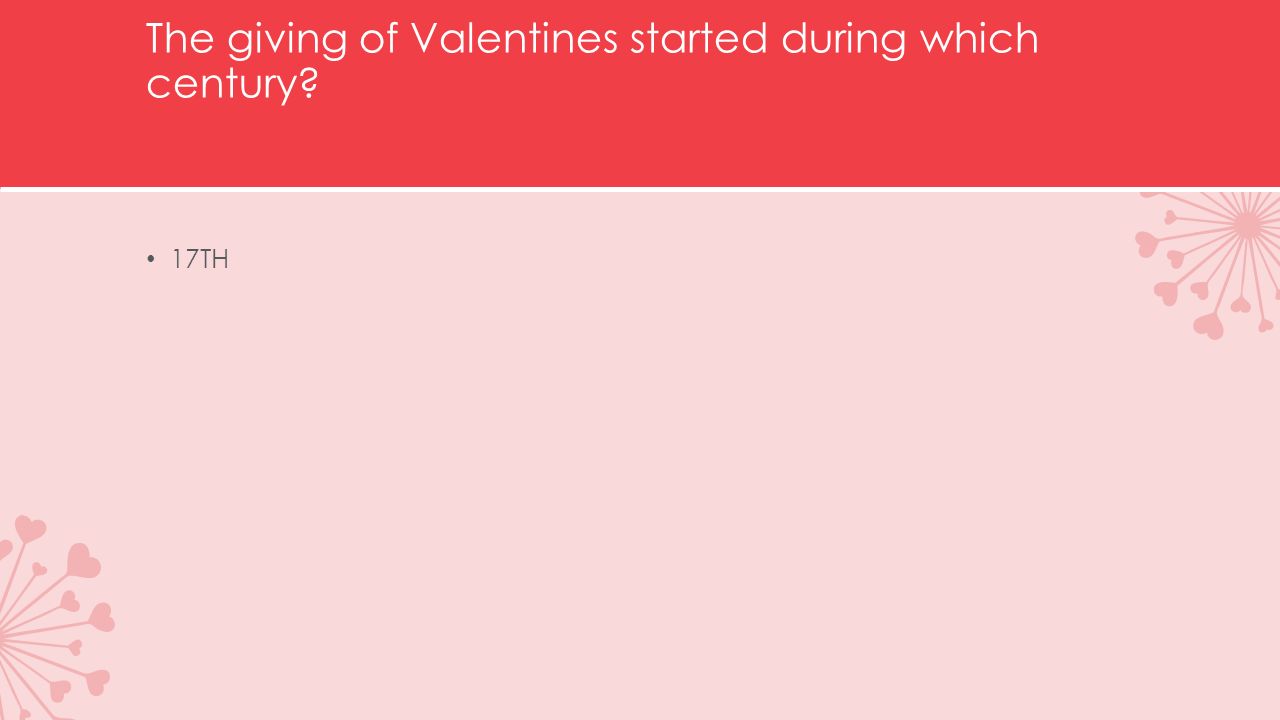 The giving of Valentines started during which century?

• 17TH